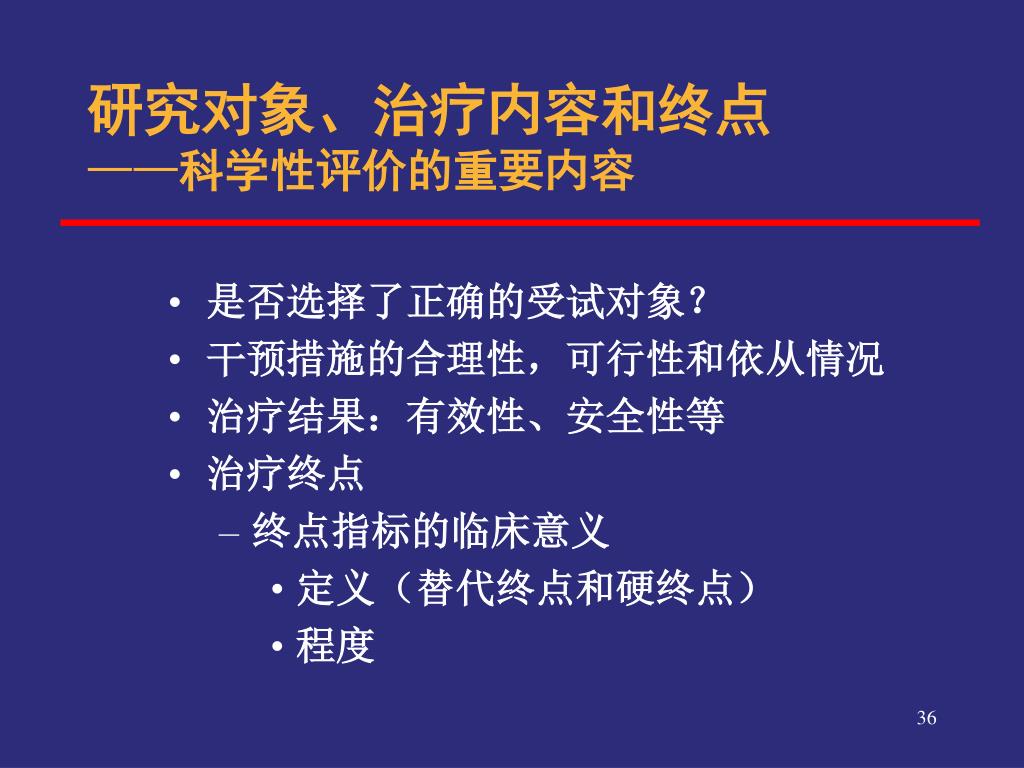 研究对象、治疗内容和终点
——科学性评价的重要内容

• 是否选择了正确的受试对象？
• 干预措施的合理性，可行性和依从情况
• 治疗结果：有效性、安全性等
• 治疗终点
– 终点指标的临床意义
• 定义（替代终点和硬终点）
• 程度

36